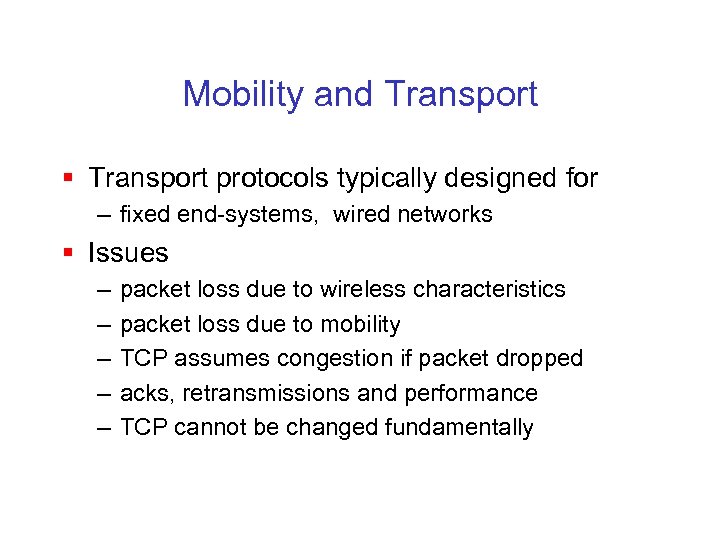 Mobility and Transport

▪ Transport protocols typically designed for
– fixed end-systems, wired networks

▪ Issues
– packet loss due to wireless characteristics
– packet loss due to mobility
– TCP assumes congestion if packet dropped
– acks, retransmissions and performance
– TCP cannot be changed fundamentally